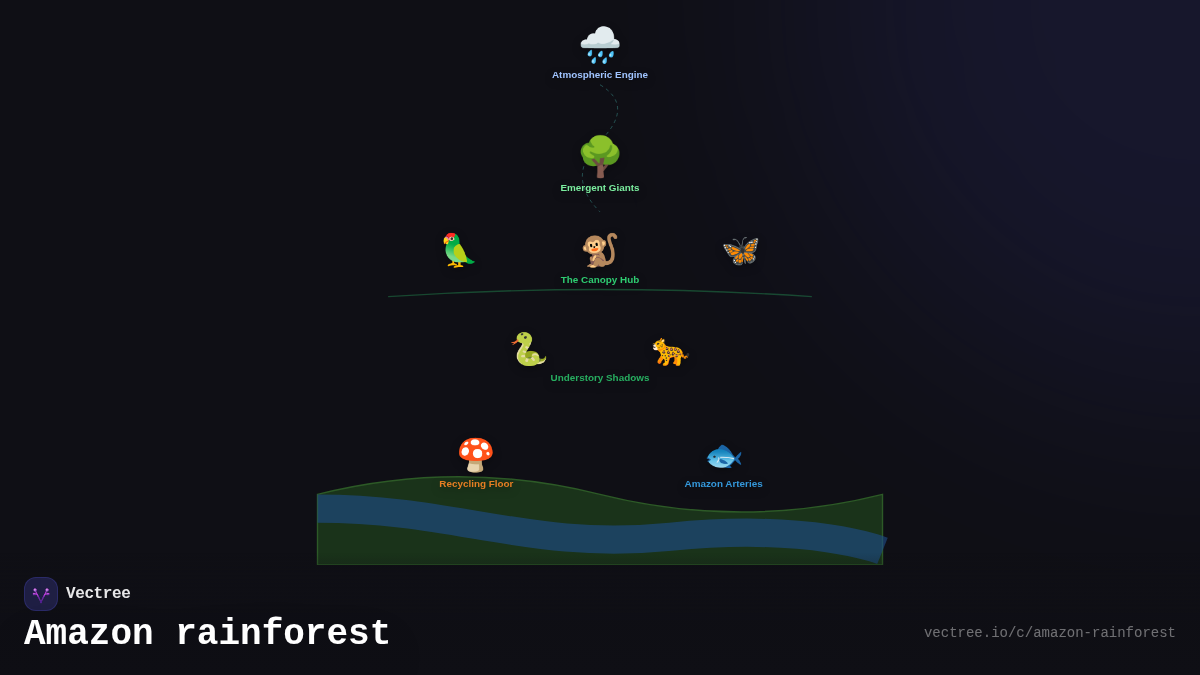 Atmospheric Engine

Emergent Giants

The Canopy Hub

Understory Shadows

Recycling Floor

Amazon Arteries

Vectree

Amazon rainforest

vectree.io/c/amazon-rainforest